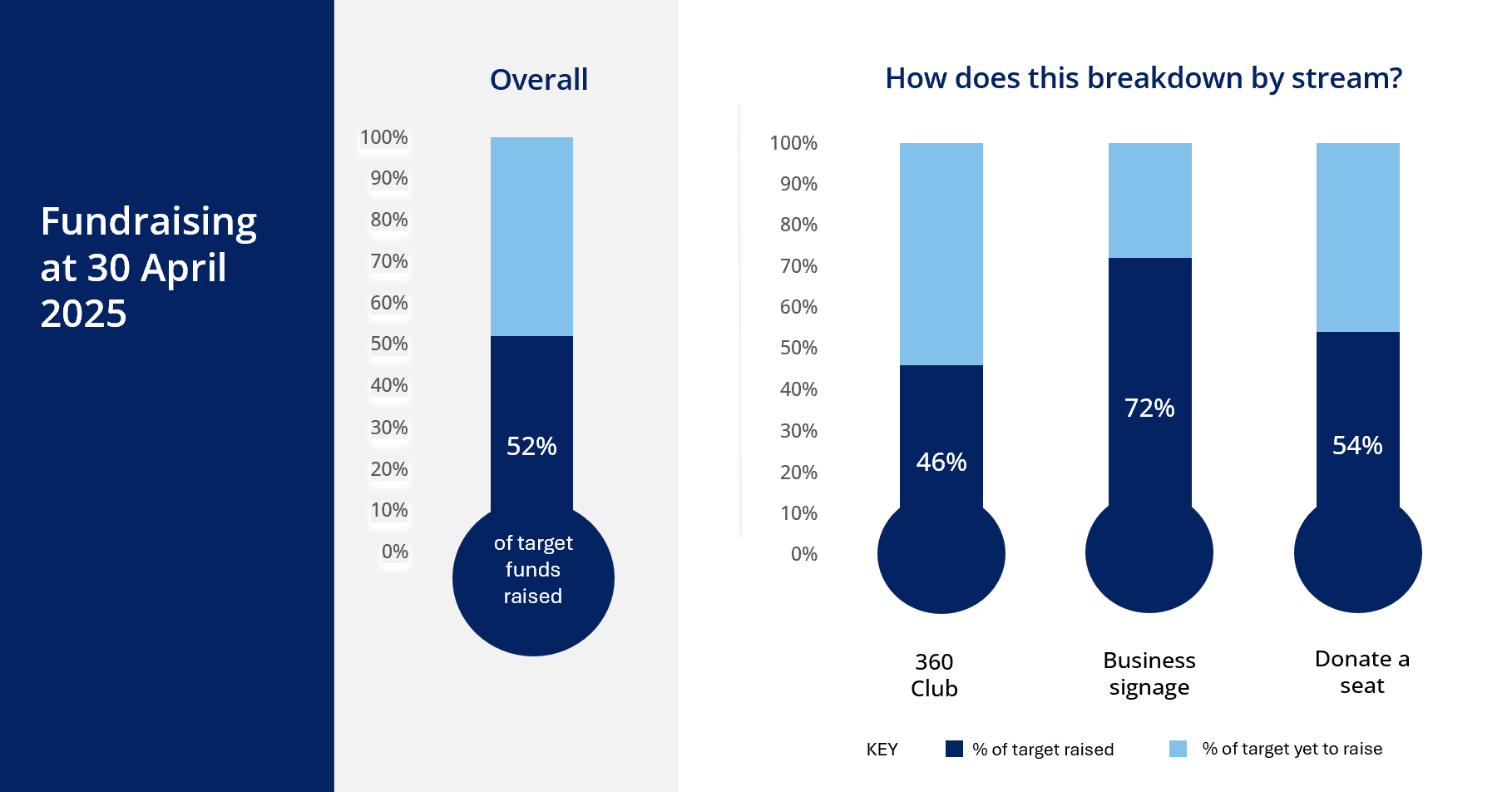 Fundraising at 30 April 2025

Overall

100%
90%
80%
70%
60%
50%
40%
30%
20%
10%
0%

52%

of target funds raised

How does this breakdown by stream?

100%
90%
80%
70%
60%
50%
40%
30%
20%
10%
0%

46%

72%

54%

360 Club

Business signage

Donate a seat

KEY

% of target raised

% of target yet to raise